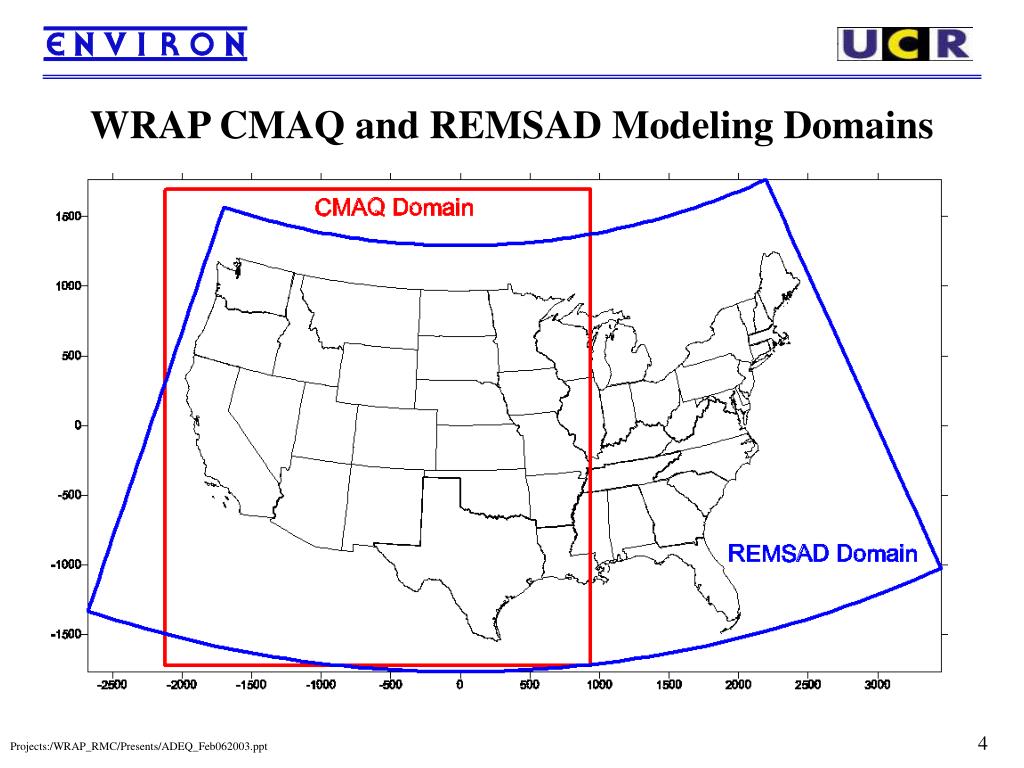 ENVIRON

UCR

WRAP CMAQ and REMSAD Modeling Domains

CMAQ Domain

REMSAD Domain

1500
1000
500
0
-500
-1000
-1500

-2500 -2000 -1500 -1000 -500 0 500 1000 1500 2000 2500 3000

Projects:/WRAP_RMC/Presents/ADEQ_Feb062003.ppt

4